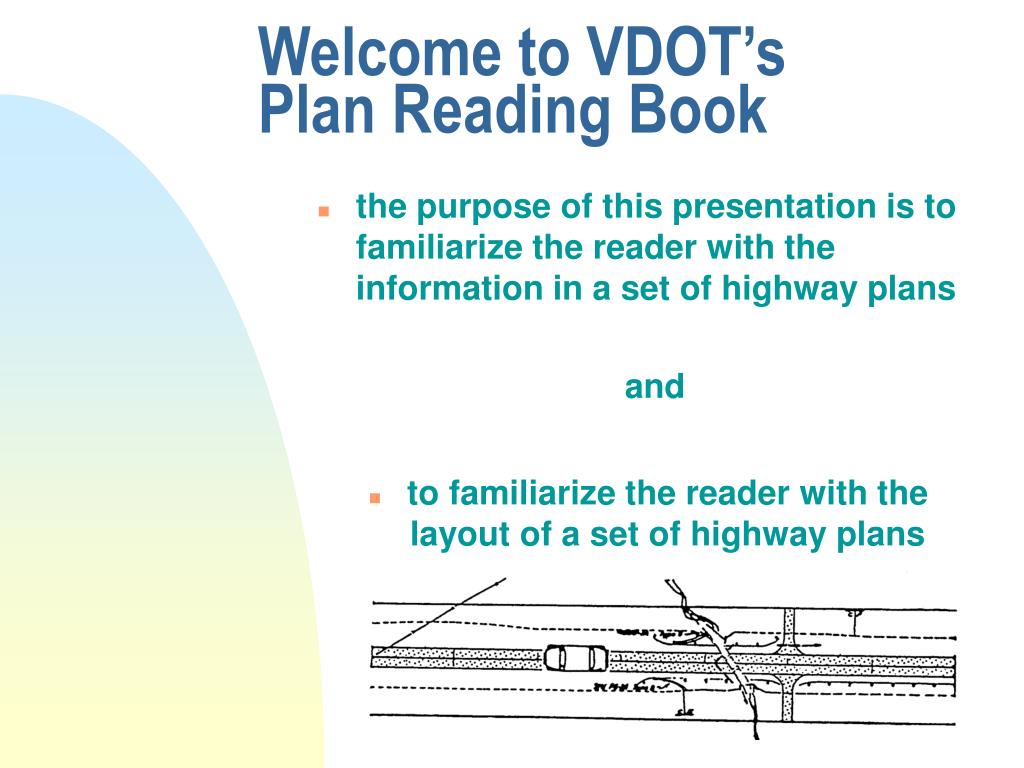 Welcome to VDOT's Plan Reading Book

the purpose of this presentation is to familiarize the reader with the information in a set of highway plans

and

to familiarize the reader with the layout of a set of highway plans